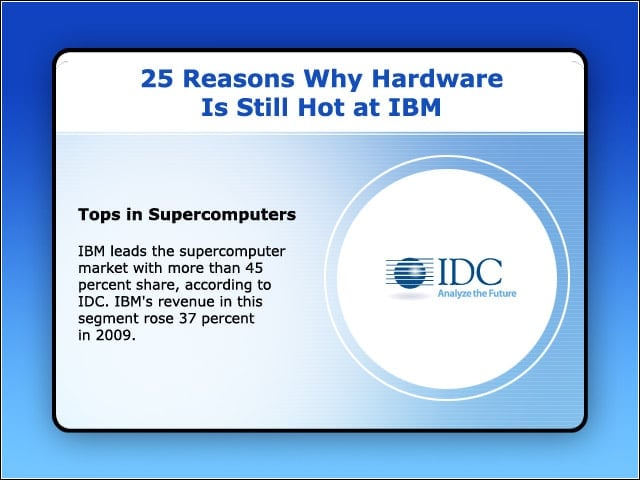 25 Reasons Why Hardware Is Still Hot at IBM

Tops in Supercomputers

IBM leads the supercomputer market with more than 45 percent share, according to IDC. IBM's revenue in this segment rose 37 percent in 2009.

IDC
Analyze the Future